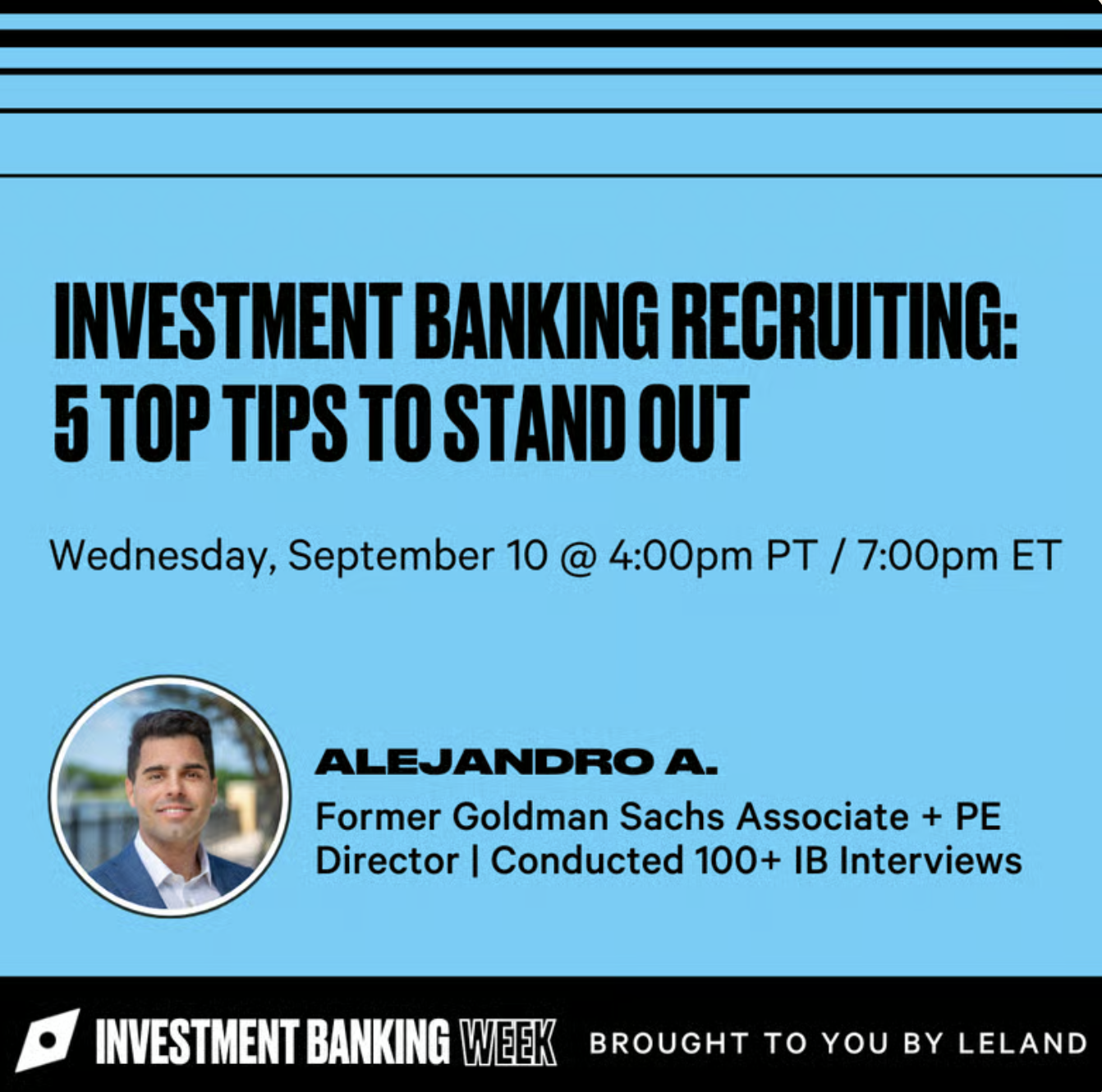 INVESTMENT BANKING RECRUITING: 5 TOP TIPS TO STAND OUT

Wednesday, September 10 @ 4:00pm PT / 7:00pm ET

ALEJANDRO A.

Former Goldman Sachs Associate + PE Director | Conducted 100+ IB Interviews

INVESTMENT BANKING WEEK BROUGHT TO YOU BY LELAND